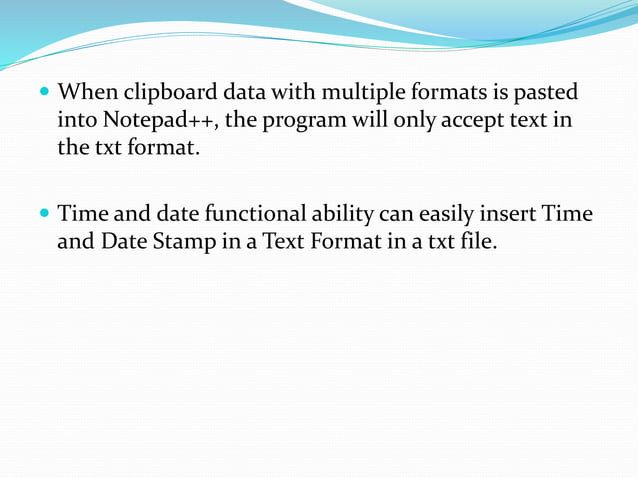 - When clipboard data with multiple formats is pasted into Notepad++, the program will only accept text in the txt format.

- Time and date functional ability can easily insert Time and Date Stamp in a Text Format in a txt file.